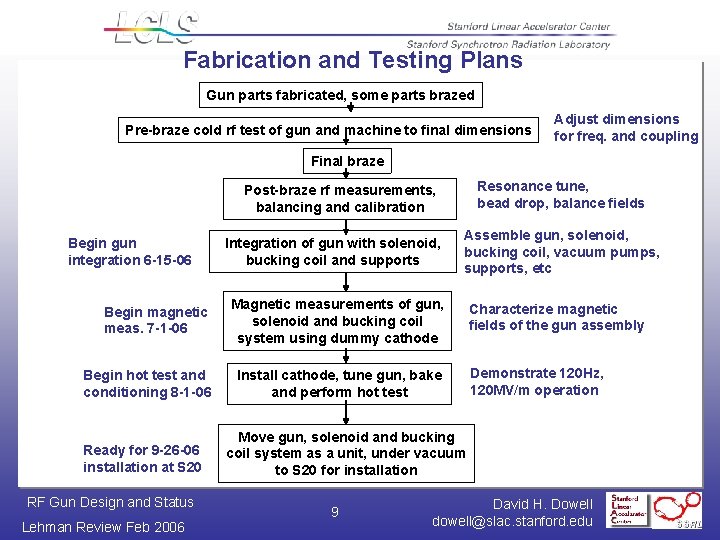 LCLS

Stanford Linear Accelerator Center
Stanford Synchrotron Radiation Laboratory

Fabrication and Testing Plans

Gun parts fabricated, some parts brazed

Pre-braze cold rf test of gun and machine to final dimensions

Adjust dimensions for freq. and coupling

Final braze

Post-braze rf measurements, balancing and calibration

Resonance tune, bead drop, balance fields

Begin gun integration 6-15-06

Integration of gun with solenoid, bucking coil and supports

Assemble gun, solenoid, bucking coil, vacuum pumps, supports, etc

Begin magnetic meas. 7-1-06

Magnetic measurements of gun, solenoid and bucking coil system using dummy cathode

Characterize magnetic fields of the gun assembly

Begin hot test and conditioning 8-1-06

Install cathode, tune gun, bake and perform hot test

Demonstrate 120Hz, 120MV/m operation

Ready for 9-26-06 installation at S20

Move gun, solenoid and bucking coil system as a unit, under vacuum to S20 for installation

RF Gun Design and Status
Lehman Review Feb 2006

9

David H. Dowell
dowell@slac.stanford.edu

Stanford Linear Accelerator Center

SSRL